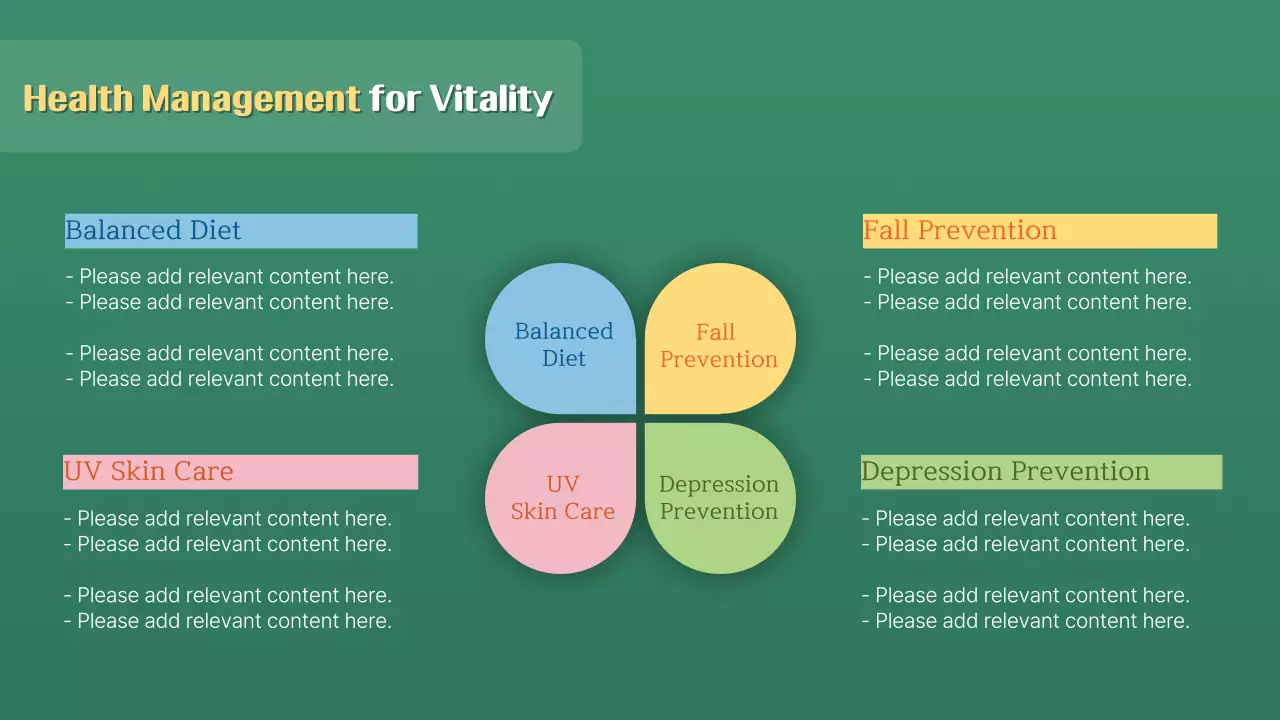 Health Management for Vitality

Balanced Diet

- Please add relevant content here.
- Please add relevant content here.

- Please add relevant content here.
- Please add relevant content here.

UV Skin Care

- Please add relevant content here.
- Please add relevant content here.

- Please add relevant content here.
- Please add relevant content here.

Balanced Diet

Fall Prevention

UV Skin Care

Depression Prevention

Fall Prevention

- Please add relevant content here.
- Please add relevant content here.

- Please add relevant content here.
- Please add relevant content here.

Depression Prevention

- Please add relevant content here.
- Please add relevant content here.

- Please add relevant content here.
- Please add relevant content here.